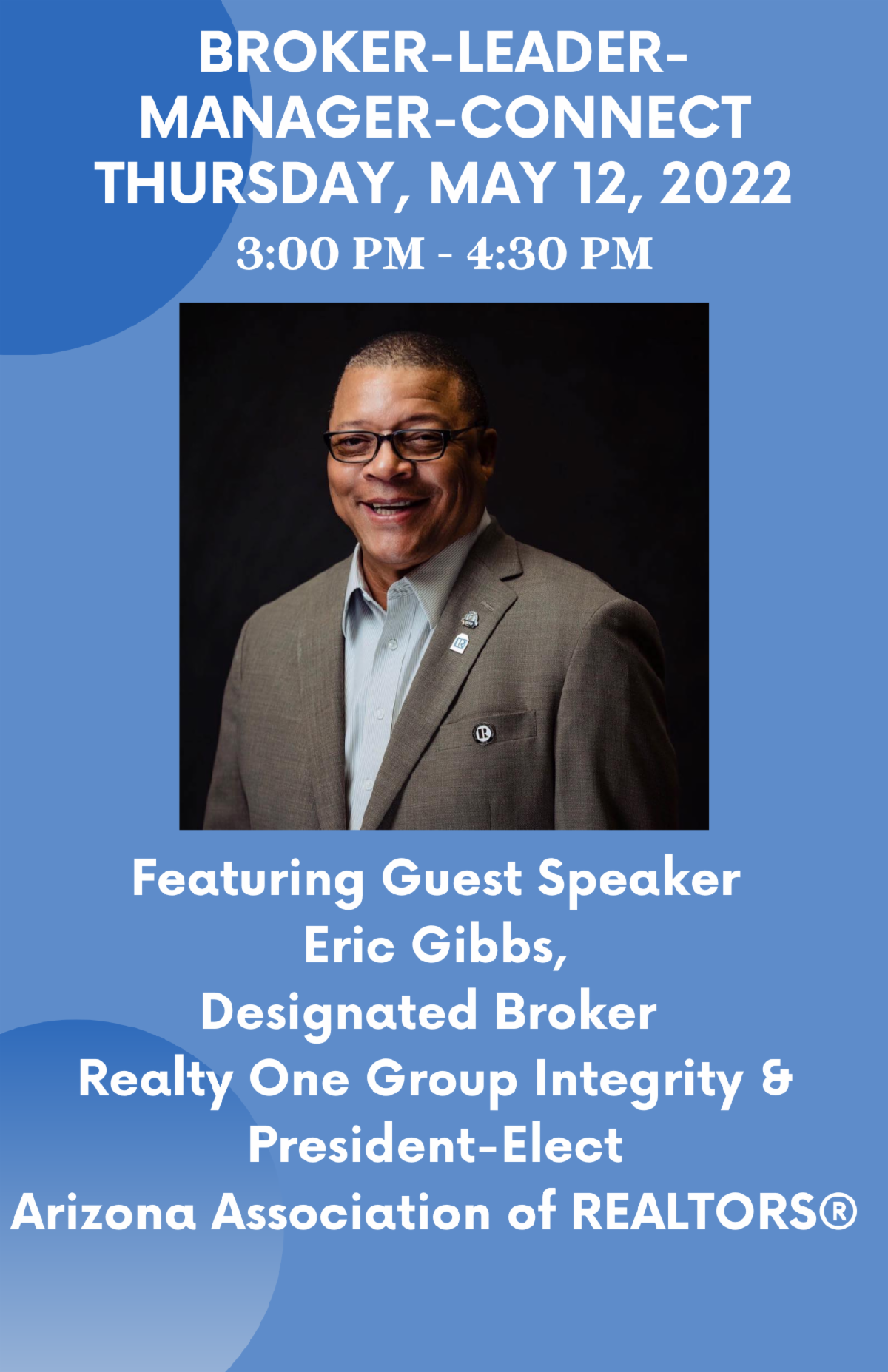 BROKER-LEADER-MANAGER-CONNECT
THURSDAY, MAY 12, 2022
3:00 PM - 4:30 PM

Featuring Guest Speaker
Eric Gibbs,
Designated Broker
Realty One Group Integrity &
President-Elect
Arizona Association of REALTORS®